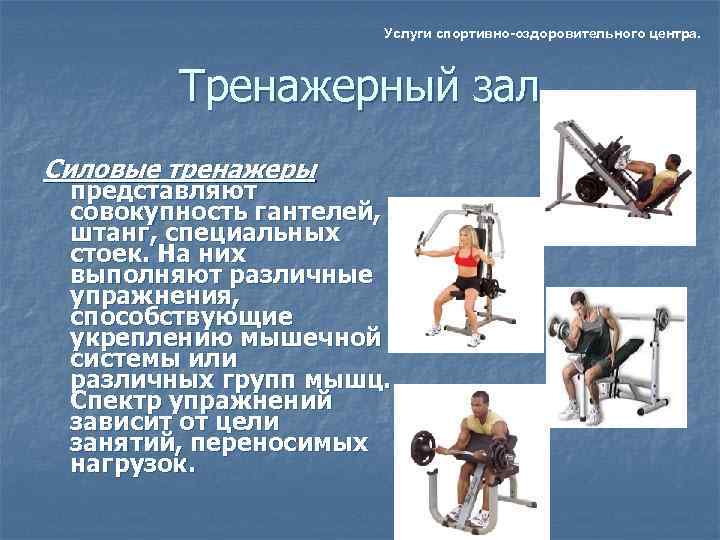 Услуги спортивно-оздоровительного центра.

Тренажерный зал

Силовые тренажеры представляют совокупность гантелей, штанг, специальных стоек. На них выполняют различные упражнения, способствующие укреплению мышечной системы или различных групп мышц. Спектр упражнений зависит от цели занятий, переносимых нагрузок.